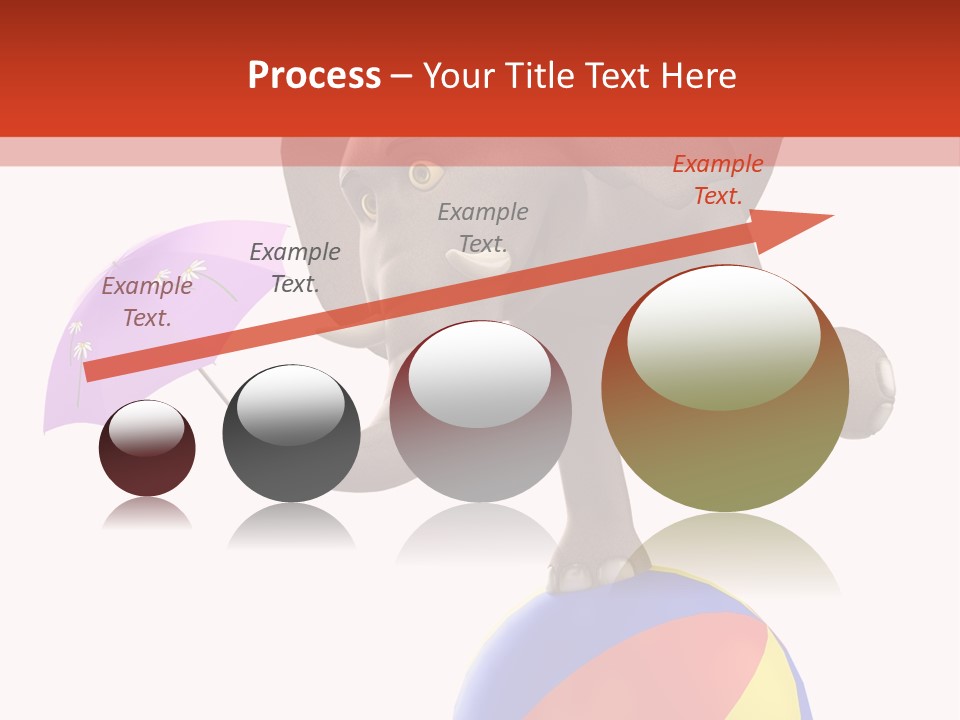 Process – Your Title Text Here

Example Text.

Example Text.

Example Text.

Example Text.